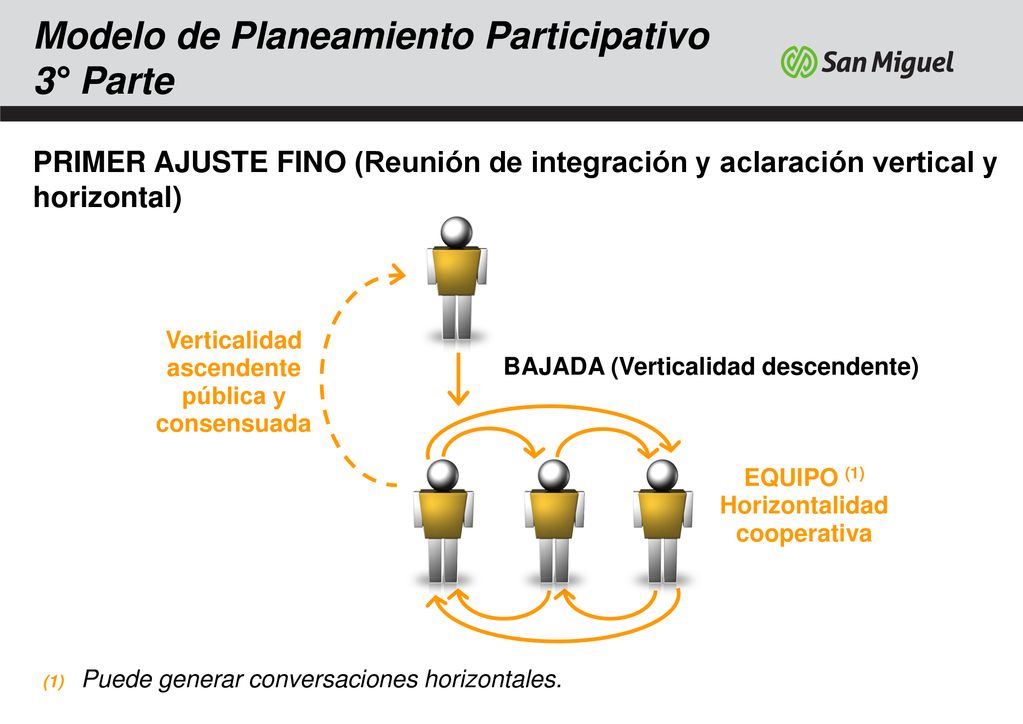 Modelo de Planeamiento Participativo
3° Parte

San Miguel

PRIMER AJUSTE FINO (Reunión de integración y aclaración vertical y horizontal)

Verticalidad ascendente pública y consensuada

BAJADA (Verticalidad descendente)

EQUIPO $^{(1)}$
Horizontalidad cooperativa

(1) Puede generar conversaciones horizontales.